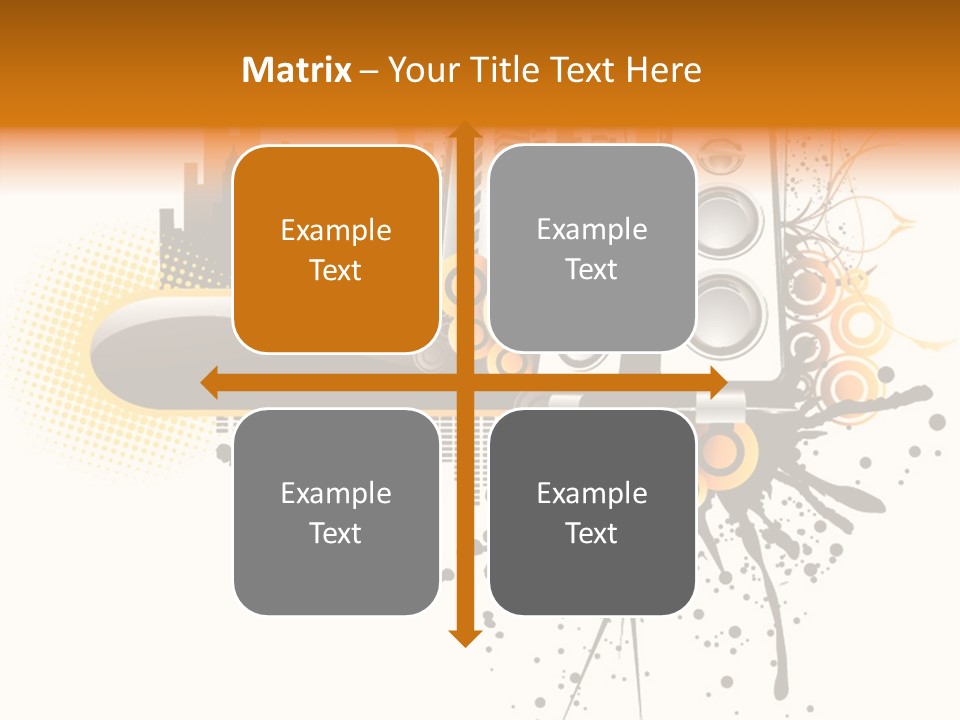 Matrix – Your Title Text Here

Example Text

Example Text

Example Text

Example Text